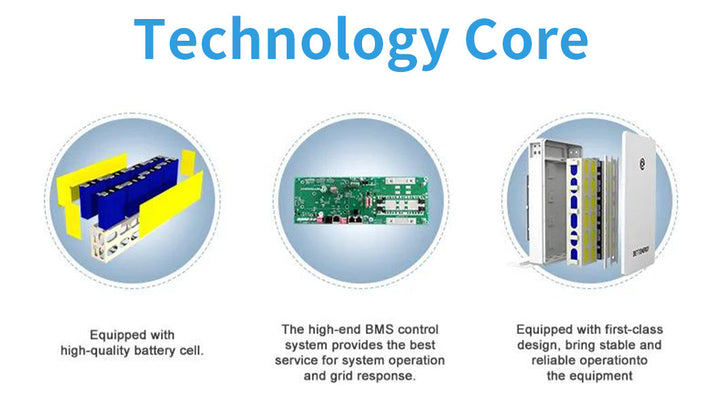 Technology Core

Equipped with high-quality battery cell.

The high-end BMS control system provides the best service for system operation and grid response.

Equipped with first-class design, bring stable and reliable operationto the equipment